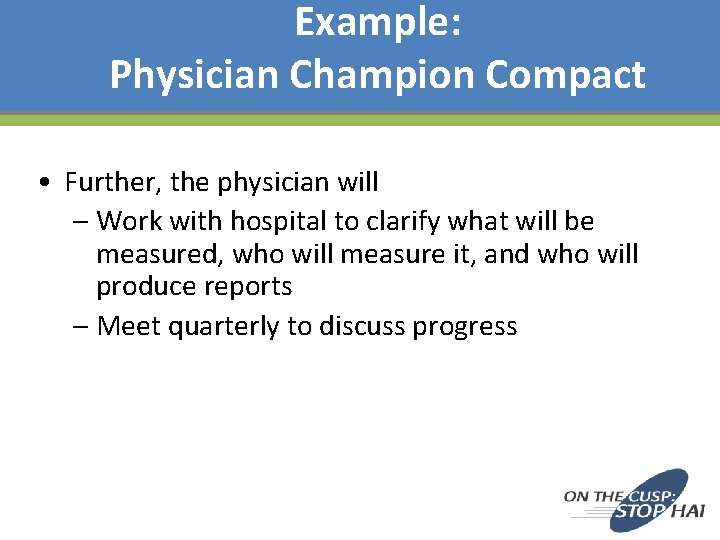 Example:
Physician Champion Compact

• Further, the physician will
– Work with hospital to clarify what will be measured, who will measure it, and who will produce reports
– Meet quarterly to discuss progress

ON THE CUSP: STOP HAI